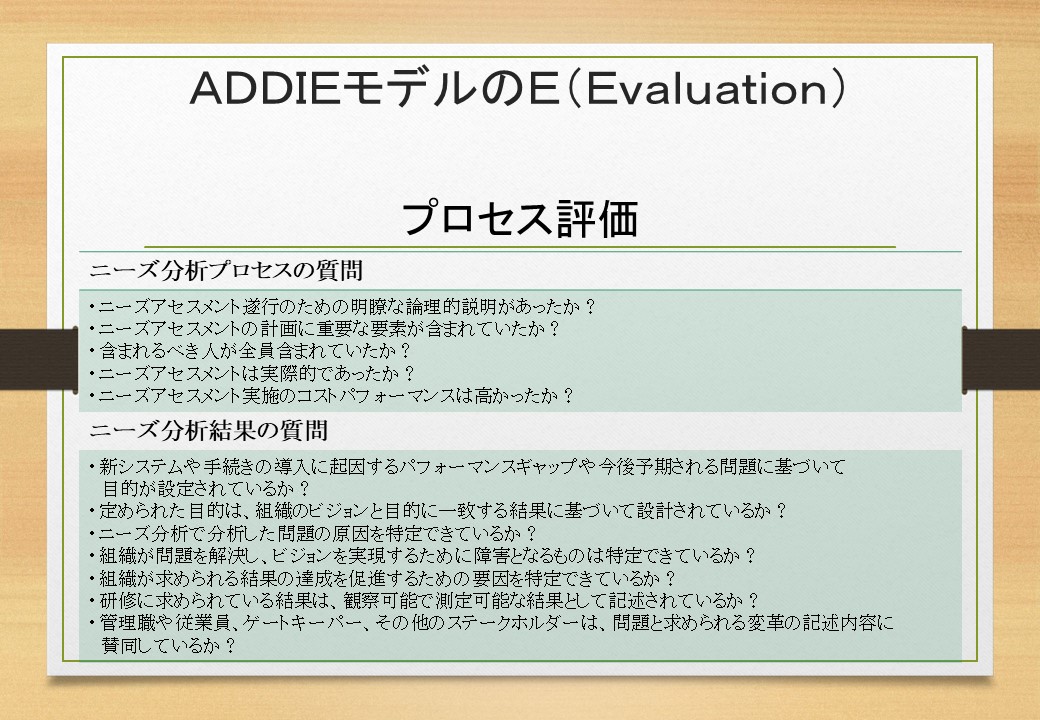 ADDIEモデルのE（Evaluation）

プロセス評価

ニーズ分析プロセスの質問

・ニーズアセスメント遂行のための明瞭な論理的説明があったか？
・ニーズアセスメントの計画に重要な要素が含まれていたか？
・含まれるべき人が全員含まれていたか？
・ニーズアセスメントは実際的であったか？
・ニーズアセスメント実施のコストパフォーマンスは高かったか？

ニーズ分析結果の質問

・新システムや手続きの導入に起因するパフォーマンスギャップや今後予期される問題に基づいて目的が設定されているか？
・定められた目的は、組織のビジョンと目的に一致する結果に基づいて設計されているか？
・ニーズ分析で分析した問題の原因を特定できているか？
・組織が問題を解決し、ビジョンを実現するために障害となるものは特定できているか？
・組織が求められる結果の達成を促進するための要因を特定できているか？
・研修に求められている結果は、観察可能で測定可能な結果として記述されているか？
・管理職や従業員、ゲートキーパー、その他のステークホルダーは、問題と求められる変革の記述内容に賛同しているか？